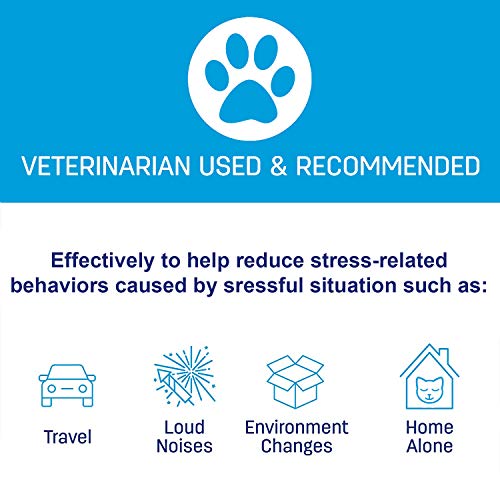 VETERINARIAN USED & RECOMMENDED

Effectively to help reduce stress-related behaviors caused by sressful situation such as:

Travel

Loud Noises

Environment Changes

Home Alone